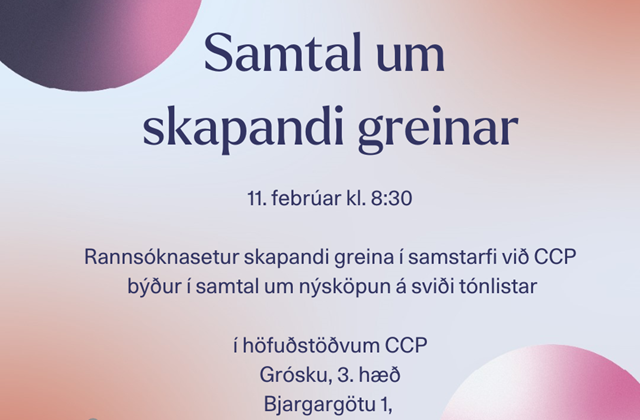 Samtal um skapandi greinar

11. febrúar kl. 8:30

Rannsóknasetur skapandi greina í samstarfi við CCP býður í samtal um nýsköpun á sviði tónlistar

í höfuðstöðvum CCP
Grósku, 3. hæð
Bjargargötu 1,